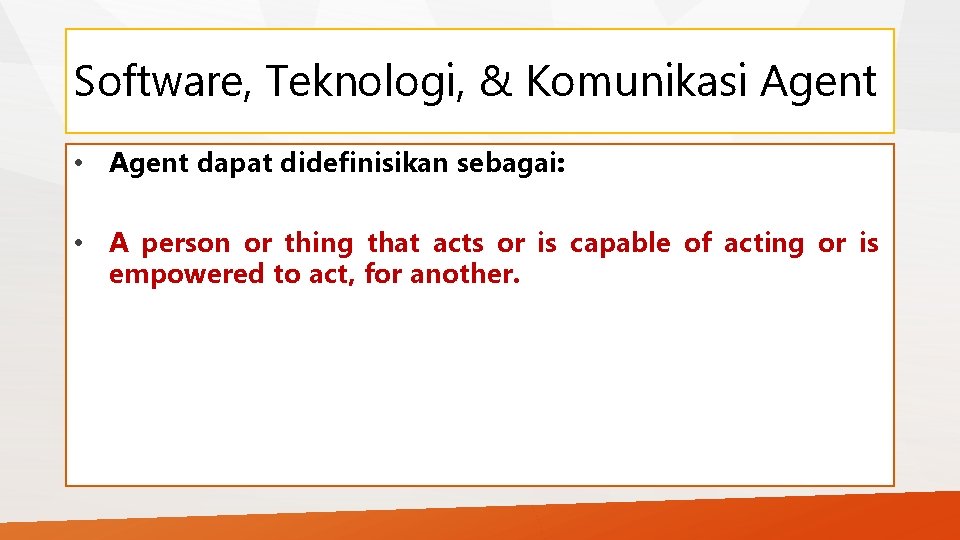 Software, Teknologi, & Komunikasi Agent

• Agent dapat didefinisikan sebagai:

• A person or thing that acts or is capable of acting or is empowered to act, for another.